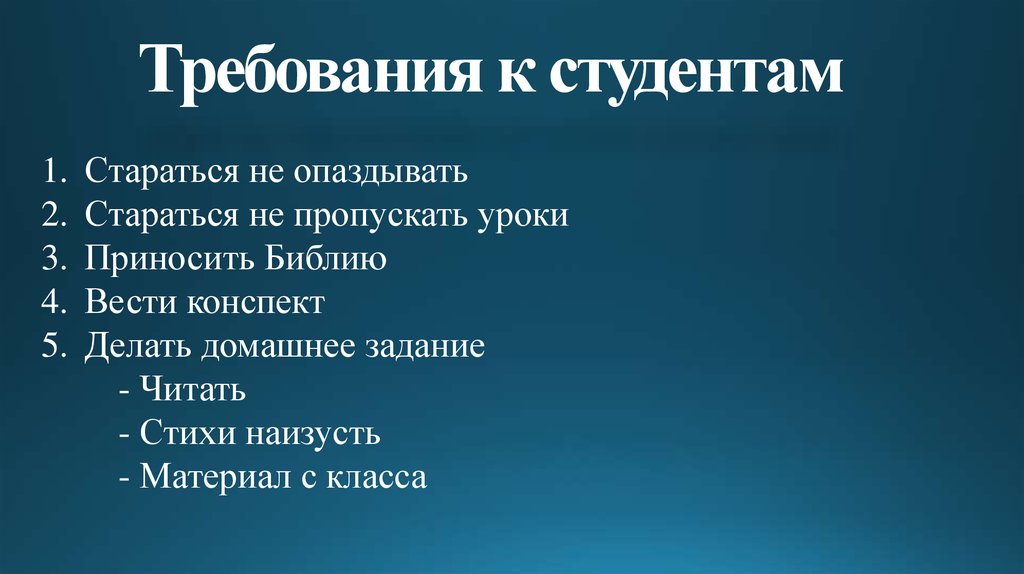 Требования к студентам

1. Стараться не опаздывать
2. Стараться не пропускать уроки
3. Приносить Библию
4. Вести конспект
5. Делать домашнее задание
- Читать
- Стихи наизусть
- Материал с класса